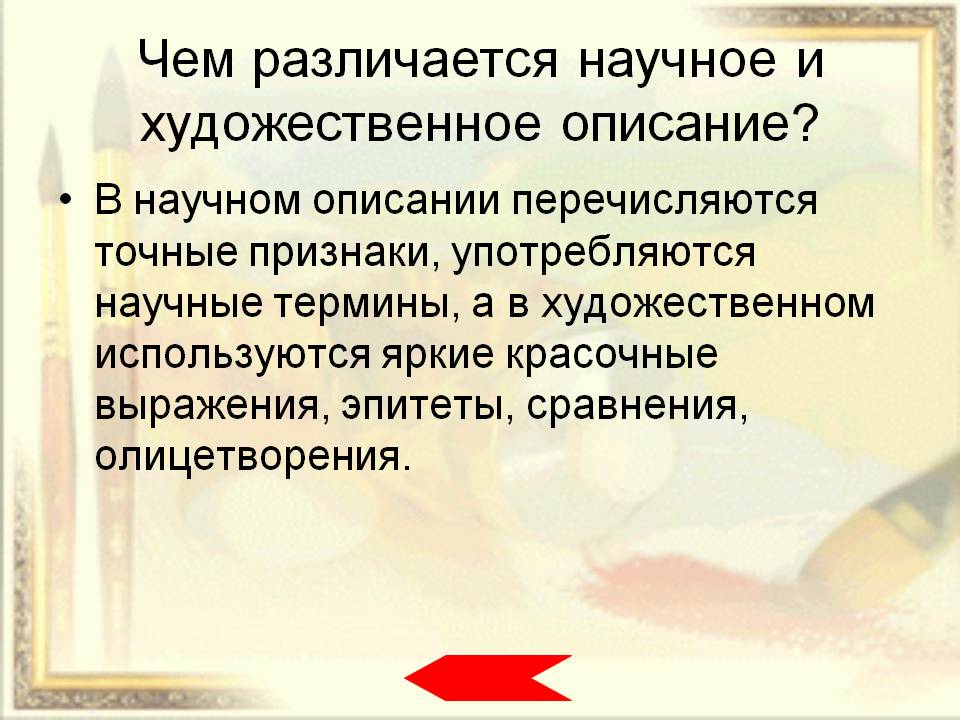 Чем различается научное и художественное описание?

• В научном описании перечисляются точные признаки, употребляются научные термины, а в художественном используются яркие красочные выражения, эпитеты, сравнения, олицетворения.